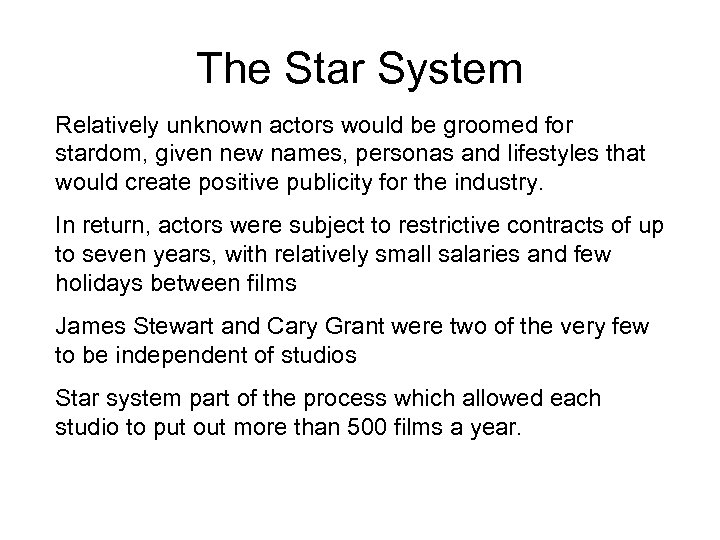 The Star System

Relatively unknown actors would be groomed for stardom, given new names, personas and lifestyles that would create positive publicity for the industry.

In return, actors were subject to restrictive contracts of up to seven years, with relatively small salaries and few holidays between films

James Stewart and Cary Grant were two of the very few to be independent of studios

Star system part of the process which allowed each studio to put out more than 500 films a year.